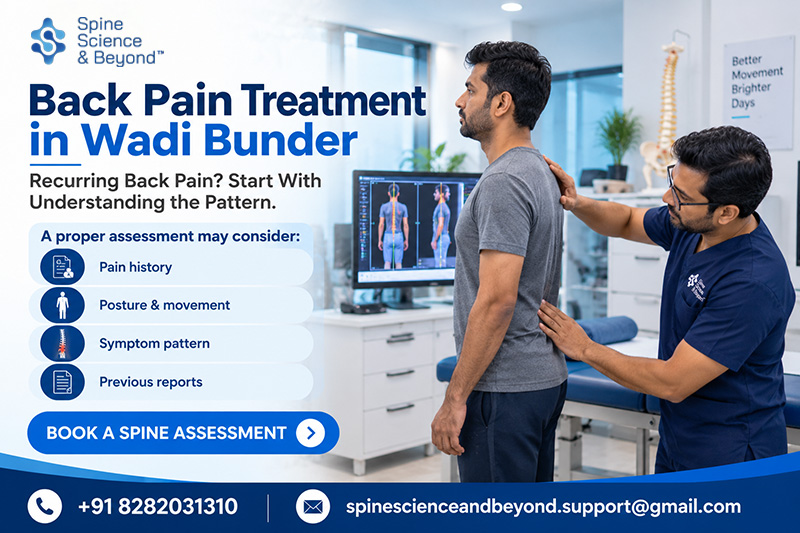 Spine Science & Beyond™

Back Pain Treatment in Wadi Bunder

Recurring Back Pain? Start With Understanding the Pattern.

A proper assessment may consider:

Pain history

Posture & movement

Symptom pattern

Previous reports

BOOK A SPINE ASSESSMENT

Better Movement Brighter Days

+91 8282031310

spinescienceandbeyond.support@gmail.com